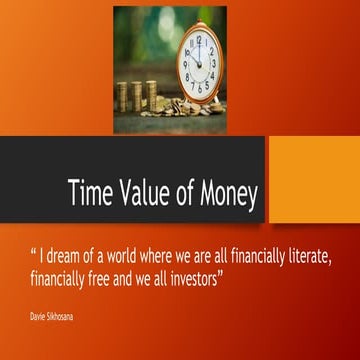 Time Value of Money

“ I dream of a world where we are all financially literate, financially free and we all investors”

Davie Sikhosana